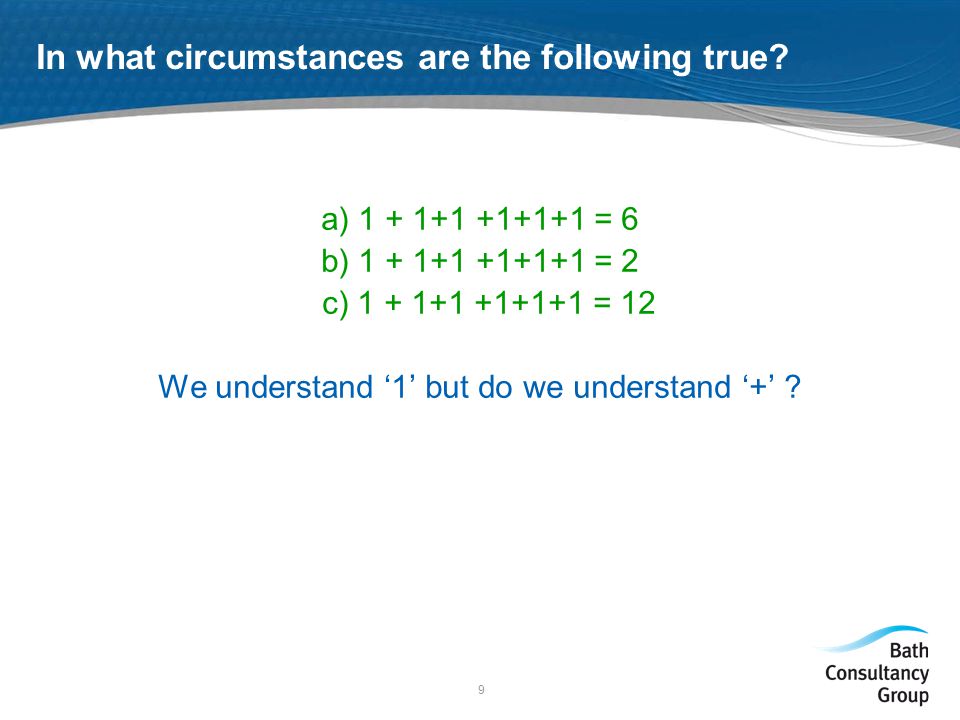 In what circumstances are the following true?

a) $1 + 1+1 +1+1+1 = 6$
b) $1 + 1+1 +1+1+1 = 2$
c) $1 + 1+1 +1+1+1 = 12$

We understand ‘1’ but do we understand ‘+’ ?

9

Bath Consultancy Group